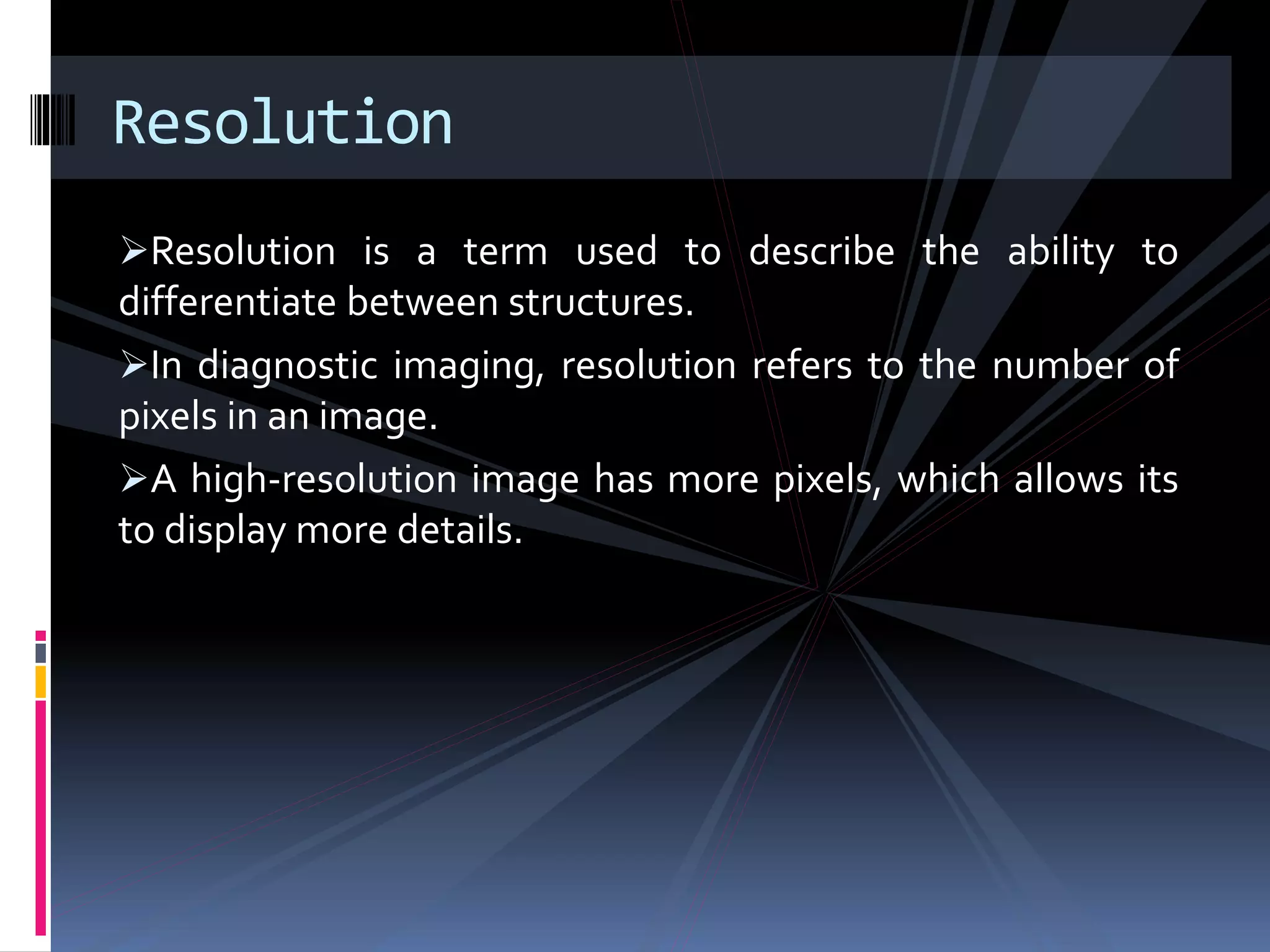 Resolution

➢Resolution is a term used to describe the ability to differentiate between structures.

➢In diagnostic imaging, resolution refers to the number of pixels in an image.

➢A high-resolution image has more pixels, which allows its to display more details.